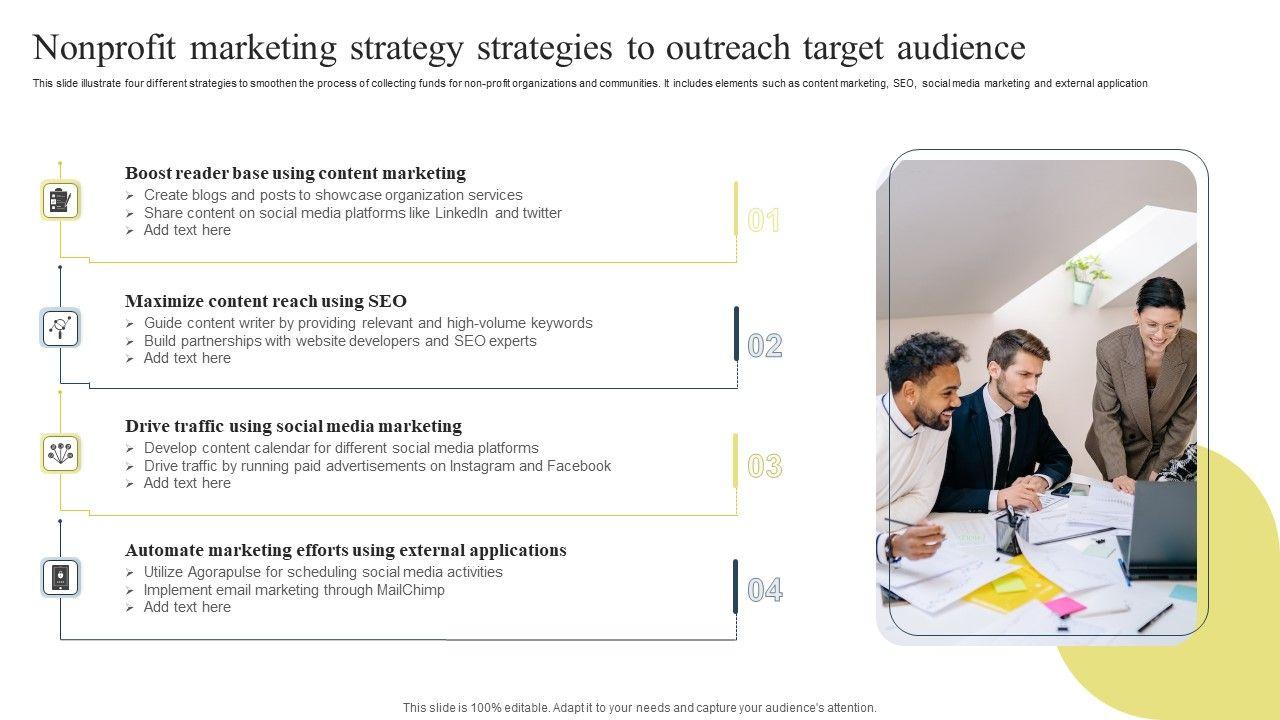 Nonprofit marketing strategy strategies to outreach target audience

This slide illustrate four different strategies to smoothen the process of collecting funds for non-profit organizations and communities. It includes elements such as content marketing, SEO, social media marketing and external application

Boost reader base using content marketing
➢ Create blogs and posts to showcase organization services
➢ Share content on social media platforms like LinkedIn and twitter
➢ Add text here

01

Maximize content reach using SEO
➢ Guide content writer by providing relevant and high-volume keywords
➢ Build partnerships with website developers and SEO experts
➢ Add text here

02

Drive traffic using social media marketing
➢ Develop content calendar for different social media platforms
➢ Drive traffic by running paid advertisements on Instagram and Facebook
➢ Add text here

03

Automate marketing efforts using external applications
➢ Utilize Agorapulse for scheduling social media activities
➢ Implement email marketing through MailChimp
➢ Add text here

04

This slide is 100% editable. Adapt it to your needs and capture your audience's attention.